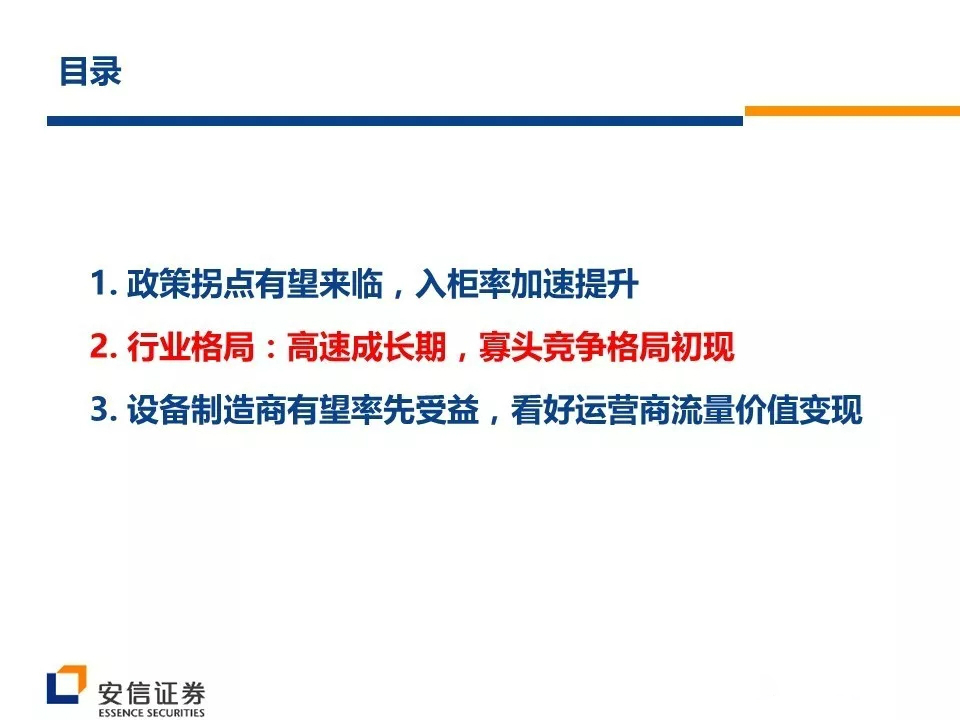 目录

1. 政策拐点有望来临，入柜率加速提升
2. 行业格局：高速成长期，寡头竞争格局初现
3. 设备制造商有望率先受益，看好运营商流量价值变现

安信证券
ESSENCE SECURITIES